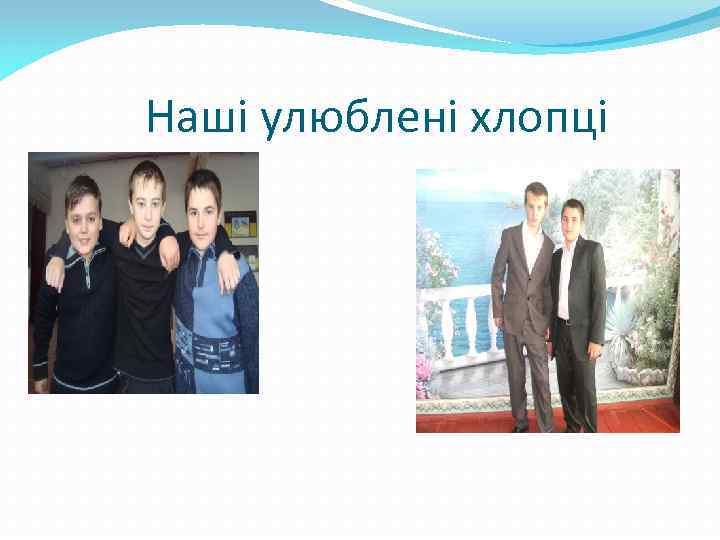 Наші улюблені хлопці